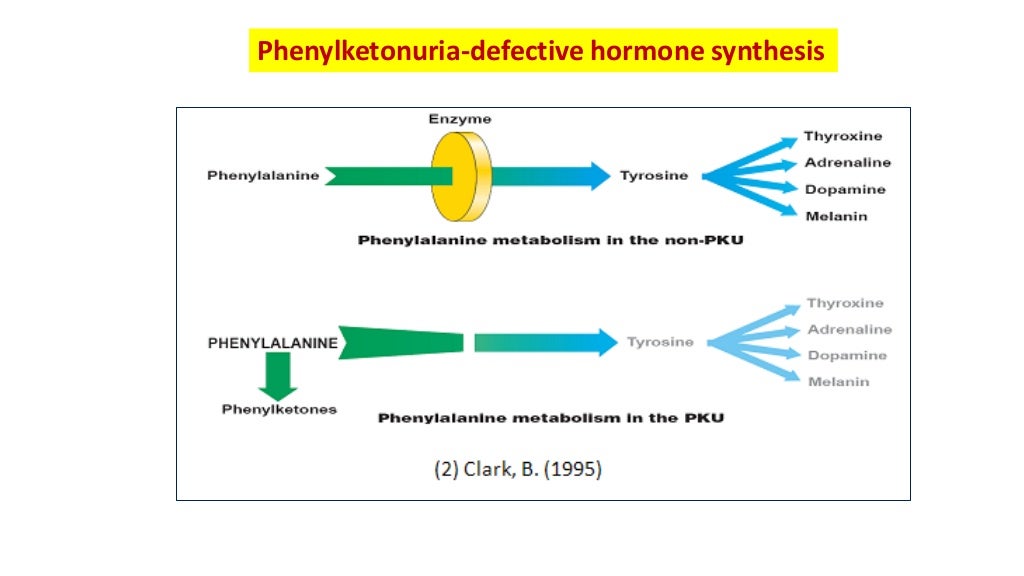 Phenylketonuria-defective hormone synthesis

Enzyme

Phenylalanine

Tyrosine

Thyroxine
Adrenaline
Dopamine
Melanin

Phenylalanine metabolism in the non-PKU

PHENYLALANINE

Tyrosine

Thyroxine
Adrenaline
Dopamine
Melanin

Phenylketones

Phenylalanine metabolism in the PKU

(2) Clark, B. (1995)